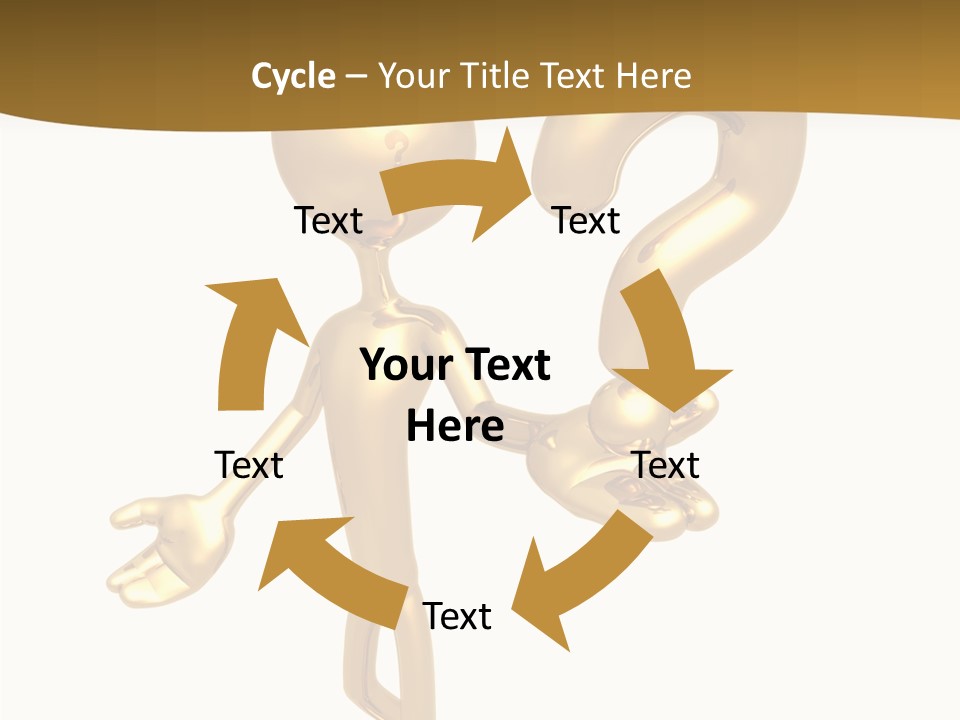 Cycle – Your Title Text Here

Text

Text

Your Text Here

Text

Text

Text